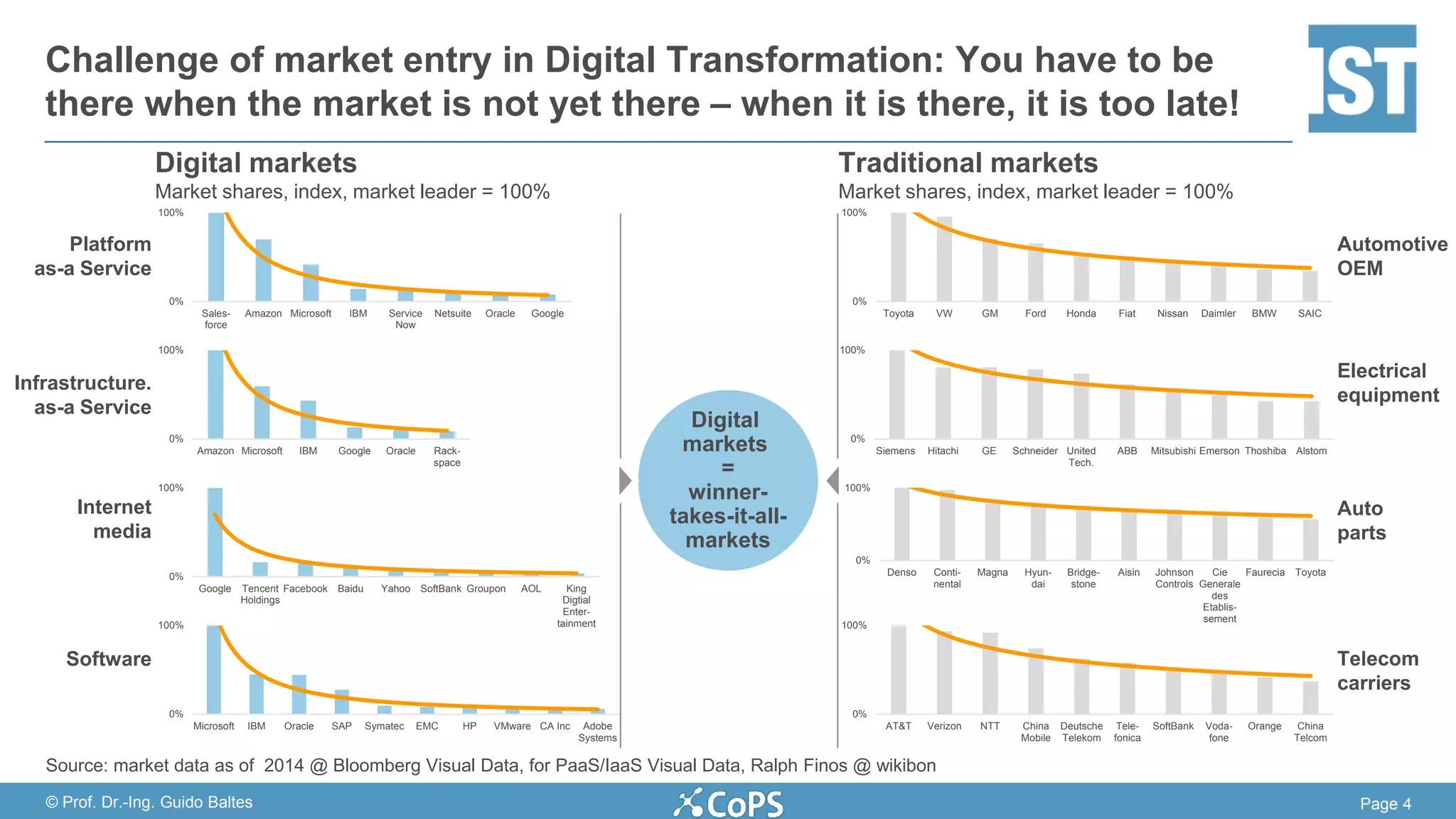 Challenge of market entry in Digital Transformation: You have to be there when the market is not yet there – when it is there, it is too late!

IST

Digital markets
Market shares, index, market leader = 100%

Platform as-a Service

100%
0%
Sales-force Amazon Microsoft IBM Service Now Netsuite Oracle Google

Infrastructure. as-a Service

100%
0%
Amazon Microsoft IBM Google Oracle Rack-space

Internet media

100%
0%
Google Tencent Holdings Facebook Baidu Yahoo SoftBank Groupon AOL King Digtial Enter-tainment

Software

100%
0%
Microsoft IBM Oracle SAP Symatec EMC HP VMware CA Inc Adobe Systems

Digital markets = winner-takes-it-all-markets

Traditional markets
Market shares, index, market leader = 100%

Automotive OEM

100%
0%
Toyota VW GM Ford Honda Fiat Nissan Daimler BMW SAIC

Electrical equipment

100%
0%
Siemens Hitachi GE Schneider United Tech. ABB Mitsubishi Emerson Thoshiba Alstom

Auto parts

100%
0%
Denso Conti-nental Magna Hyun-dai Bridge-stone Aisin Johnson Controls Cie Generale des Etablis-sement Faurecia Toyota

Telecom carriers

100%
0%
AT&T Verizon NTT China Mobile Deutsche Telekom Tele-fonica SoftBank Voda-fone Orange China Telcom

Source: market data as of 2014 @ Bloomberg Visual Data, for PaaS/IaaS Visual Data, Ralph Finos @ wikibon

© Prof. Dr.-Ing. Guido Baltes
CoPS
Page 4